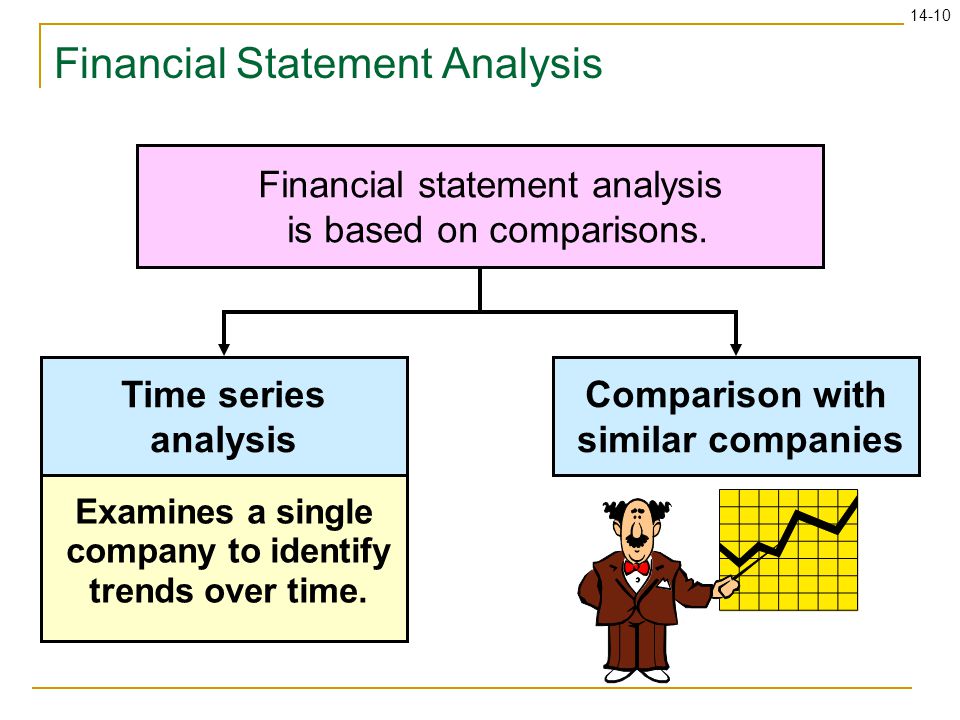 14-10

Financial Statement Analysis

Financial statement analysis is based on comparisons.

Time series analysis

Examines a single company to identify trends over time.

Comparison with similar companies